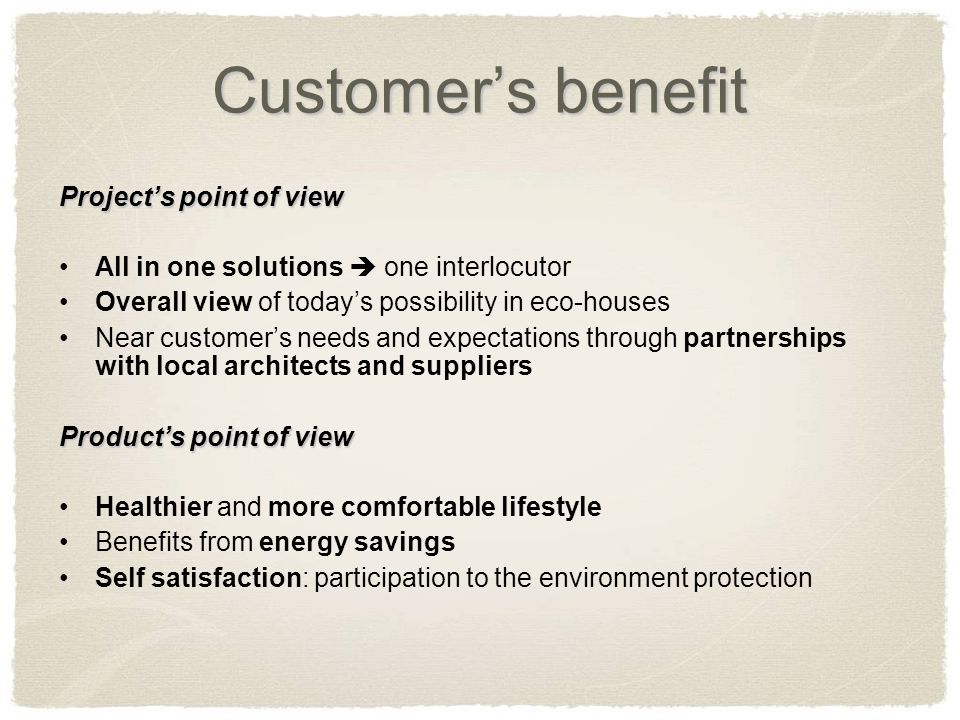 Customer's benefit

Project's point of view

• All in one solutions ➔ one interlocutor
• Overall view of today's possibility in eco-houses
• Near customer's needs and expectations through partnerships with local architects and suppliers

Product's point of view

• Healthier and more comfortable lifestyle
• Benefits from energy savings
• Self satisfaction: participation to the environment protection